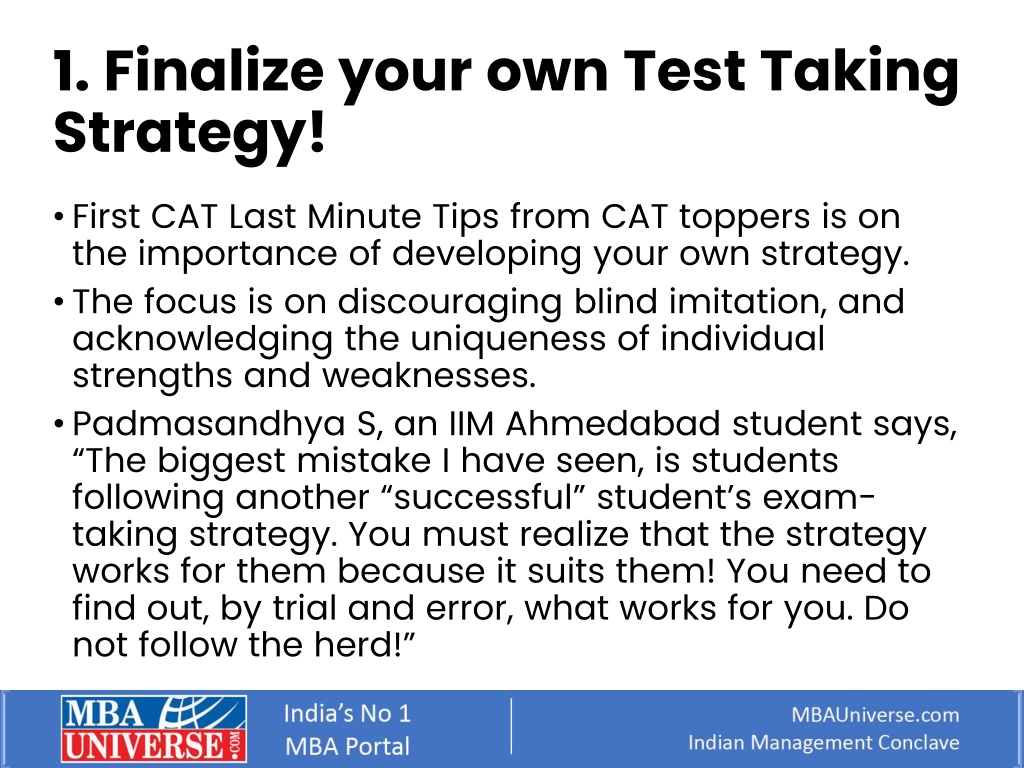 1. Finalize your own Test Taking Strategy!

• First CAT Last Minute Tips from CAT toppers is on the importance of developing your own strategy.

• The focus is on discouraging blind imitation, and acknowledging the uniqueness of individual strengths and weaknesses.

• Padmasandhya S, an IIM Ahmedabad student says, “The biggest mistake I have seen, is students following another “successful” student’s exam-taking strategy. You must realize that the strategy works for them because it suits them! You need to find out, by trial and error, what works for you. Do not follow the herd!”

MBA UNIVERSE.COM

India’s No 1 MBA Portal

MBAUniverse.com
Indian Management Conclave